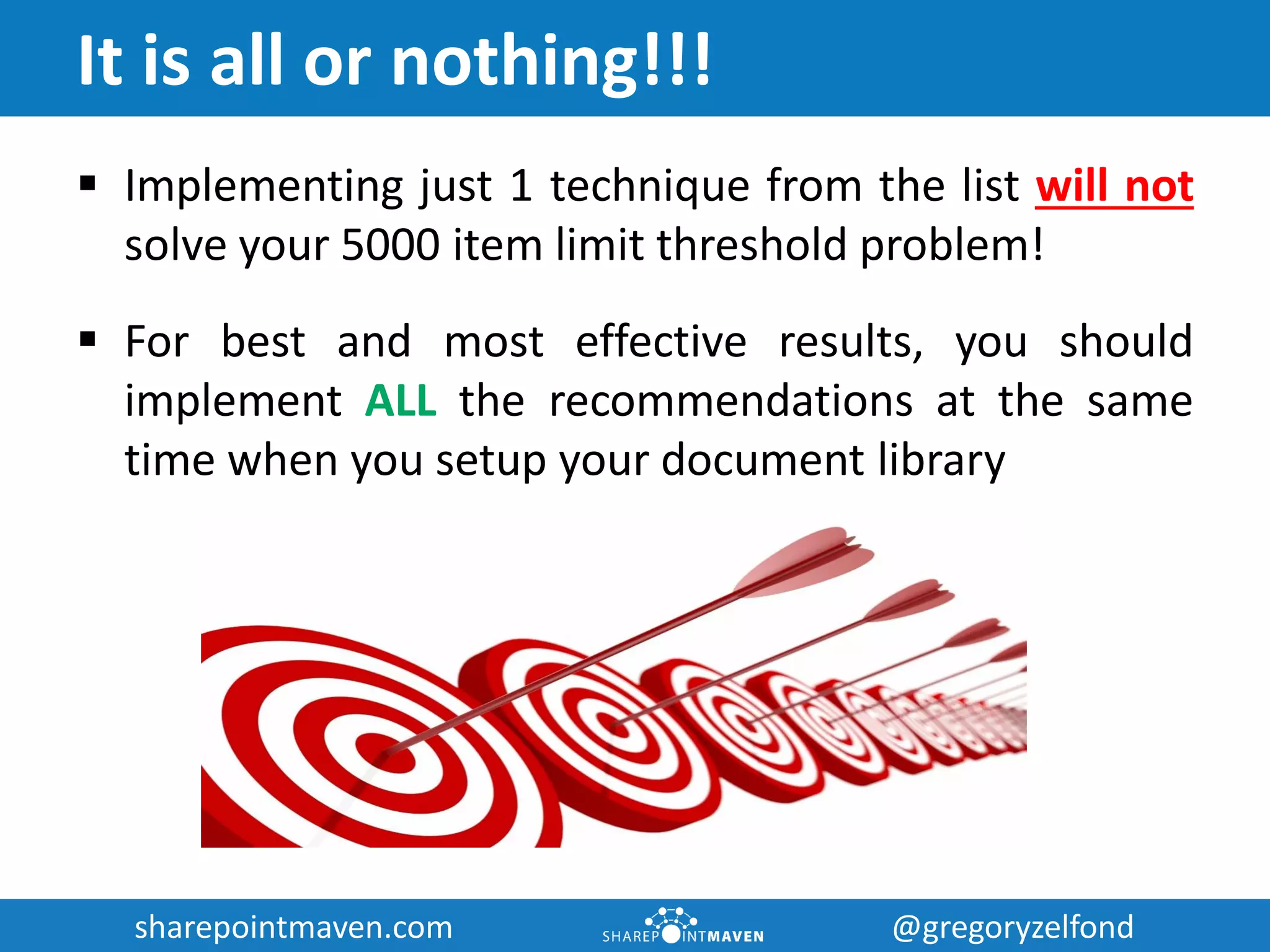 It is all or nothing!!!

▪ Implementing just 1 technique from the list will not solve your 5000 item limit threshold problem!

▪ For best and most effective results, you should implement ALL the recommendations at the same time when you setup your document library

sharepointmaven.com SHAREPOINTMAVEN @gregoryzelfond